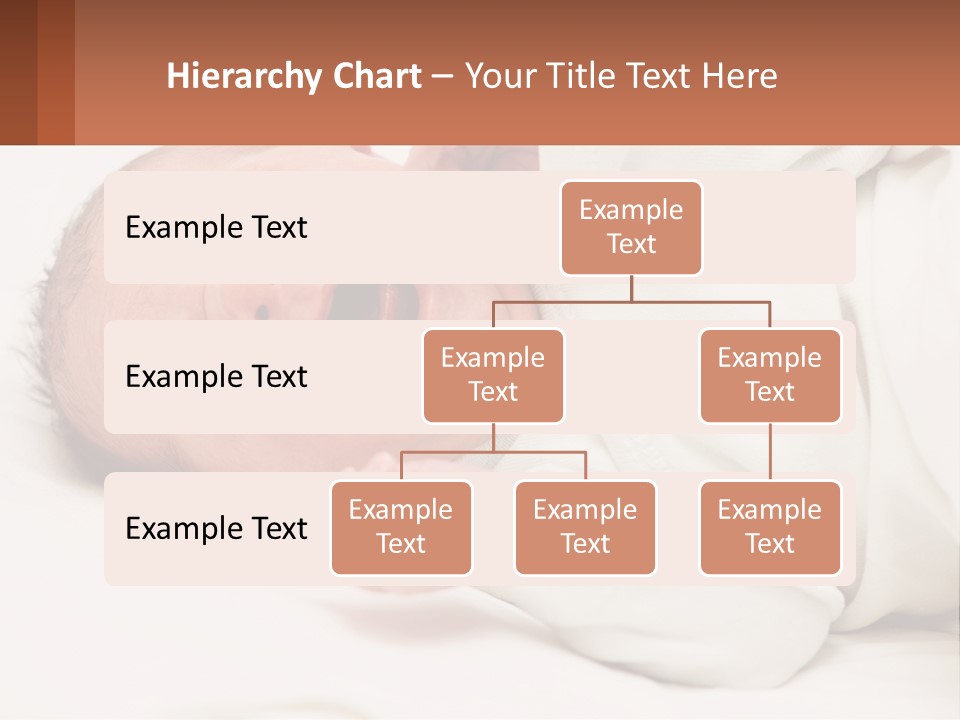 Hierarchy Chart – Your Title Text Here

Example Text

Example Text

Example Text

Example Text

Example Text

Example Text

Example Text

Example Text

Example Text